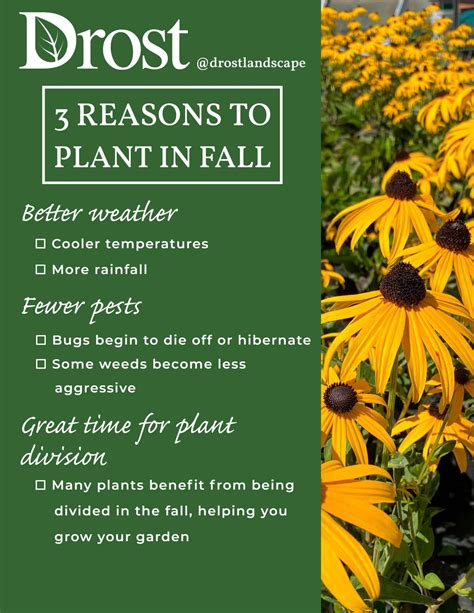 Drost @drostlandscape

3 REASONS TO PLANT IN FALL

Better weather

☐ Cooler temperatures

☐ More rainfall

Fewer pests

☐ Bugs begin to die off or hibernate

☐ Some weeds become less aggressive

Great time for plant division

☐ Many plants benefit from being divided in the fall, helping you grow your garden